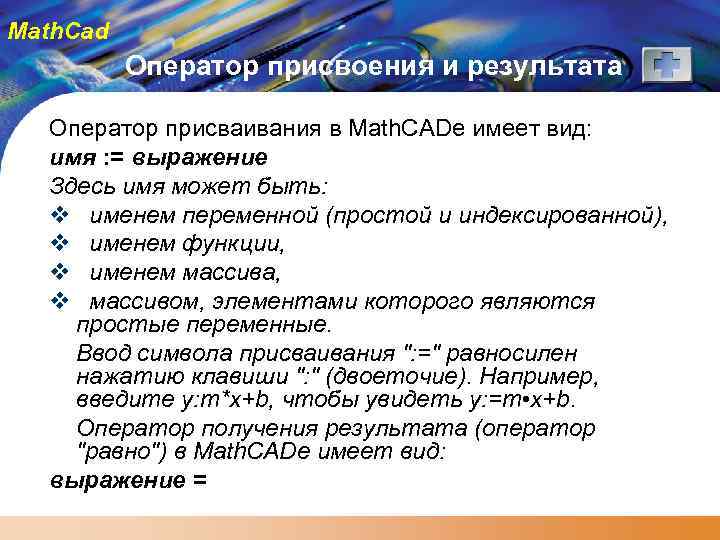 MathCad

Оператор присвоения и результата

Оператор присваивания в MathCADe имеет вид:

имя := выражение

Здесь имя может быть:

❖ именем переменной (простой и индексированной),
❖ именем функции,
❖ именем массива,
❖ массивом, элементами которого являются простые переменные.

Ввод символа присваивания ":=" равносилен нажатию клавиши ":" (двоеточие). Например, введите y:m*x+b, чтобы увидеть y:=m•x+b.

Оператор получения результата (оператор "равно") в MathCADe имеет вид:

выражение =